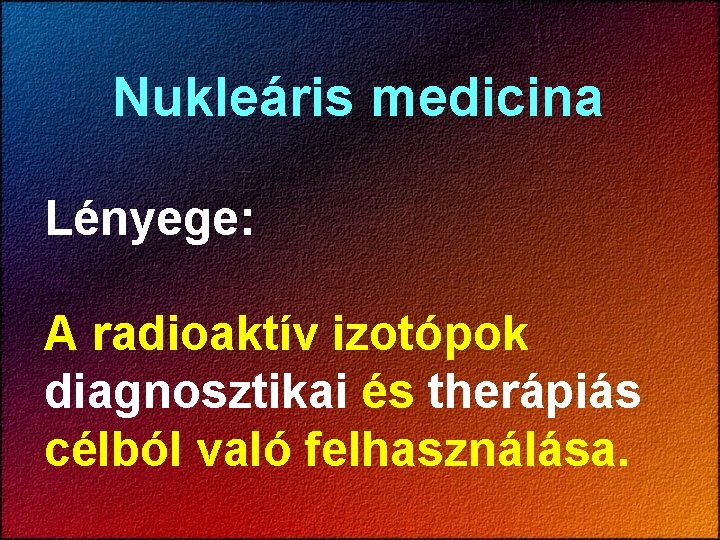 Nukleáris medicina

Lényege:

A radioaktív izotópok diagnosztikai és therápiás célból való felhasználása.